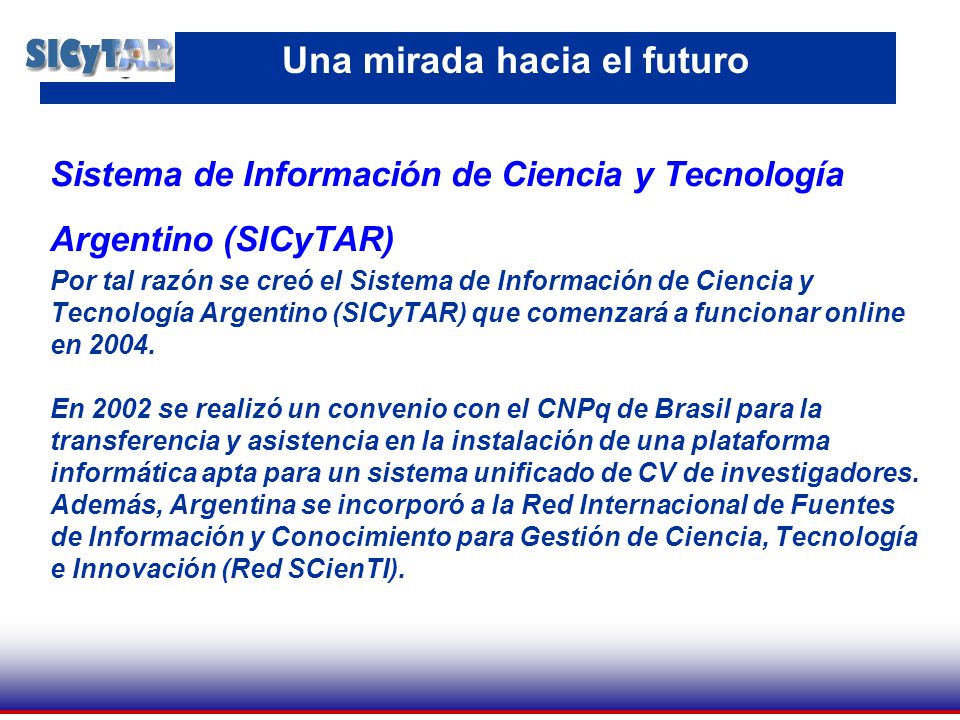 SICyTAR

Una mirada hacia el futuro

Sistema de Información de Ciencia y Tecnología Argentino (SICyTAR)

Por tal razón se creó el Sistema de Información de Ciencia y Tecnología Argentino (SICyTAR) que comenzará a funcionar online en 2004.

En 2002 se realizó un convenio con el CNPq de Brasil para la transferencia y asistencia en la instalación de una plataforma informática apta para un sistema unificado de CV de investigadores. Además, Argentina se incorporó a la Red Internacional de Fuentes de Información y Conocimiento para Gestión de Ciencia, Tecnología e Innovación (Red SCienTI).